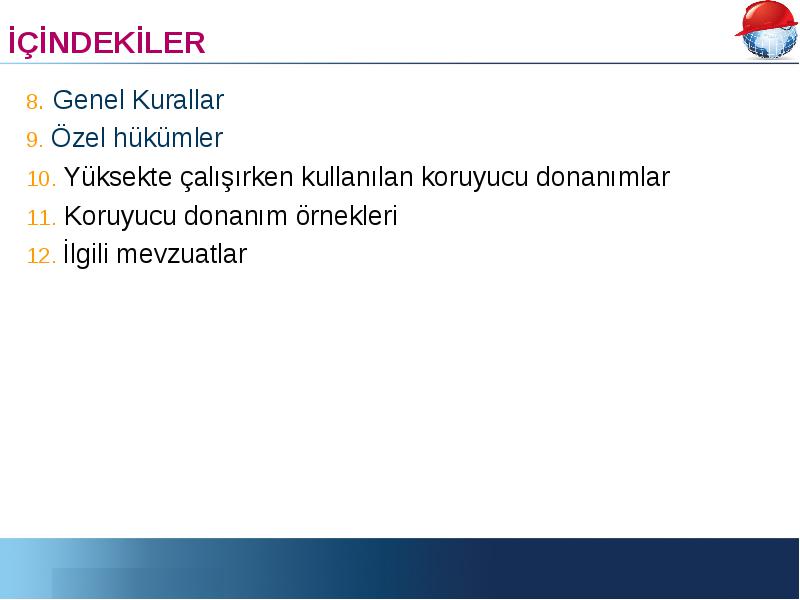 İÇİNDEKİLER

8. Genel Kurallar
9. Özel hükümler
10. Yüksekte çalışırken kullanılan koruyucu donanımlar
11. Koruyucu donanım örnekleri
12. İlgili mevzuatlar